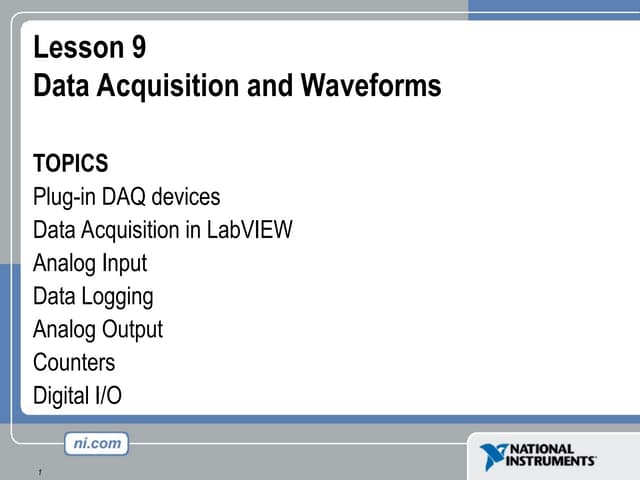 Lesson 9
Data Acquisition and Waveforms

TOPICS
Plug-in DAQ devices
Data Acquisition in LabVIEW
Analog Input
Data Logging
Analog Output
Counters
Digital I/O

ni.com

NATIONAL INSTRUMENTS

1